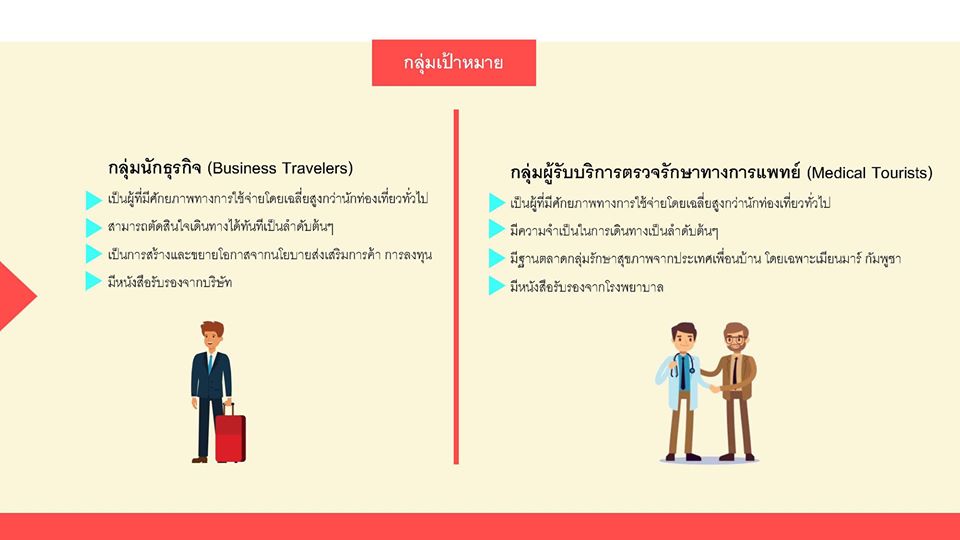 กลุ่มเป้าหมาย

กลุ่มนักธุรกิจ (Business Travelers)

เป็นผู้ที่มีศักยภาพทางการใช้จ่ายโดยเฉลี่ยสูงกว่านักท่องเที่ยวทั่วไป

สามารถตัดสินใจเดินทางได้ทันทีเป็นลำดับต้นๆ

เป็นการสร้างและขยายโอกาสจากนโยบายส่งเสริมการค้า การลงทุน

มีหนังสือรับรองจากบริษัท

กลุ่มผู้รับบริการตรวจรักษาทางการแพทย์ (Medical Tourists)

เป็นผู้ที่มีศักยภาพทางการใช้จ่ายโดยเฉลี่ยสูงกว่านักท่องเที่ยวทั่วไป

มีความจำเป็นในการเดินทางเป็นลำดับต้นๆ

มีฐานตลาดกลุ่มรักษาสุขภาพจากประเทศเพื่อนบ้าน โดยเฉพาะเมียนมาร์ กัมพูชา

มีหนังสือรับรองจากโรงพยาบาล